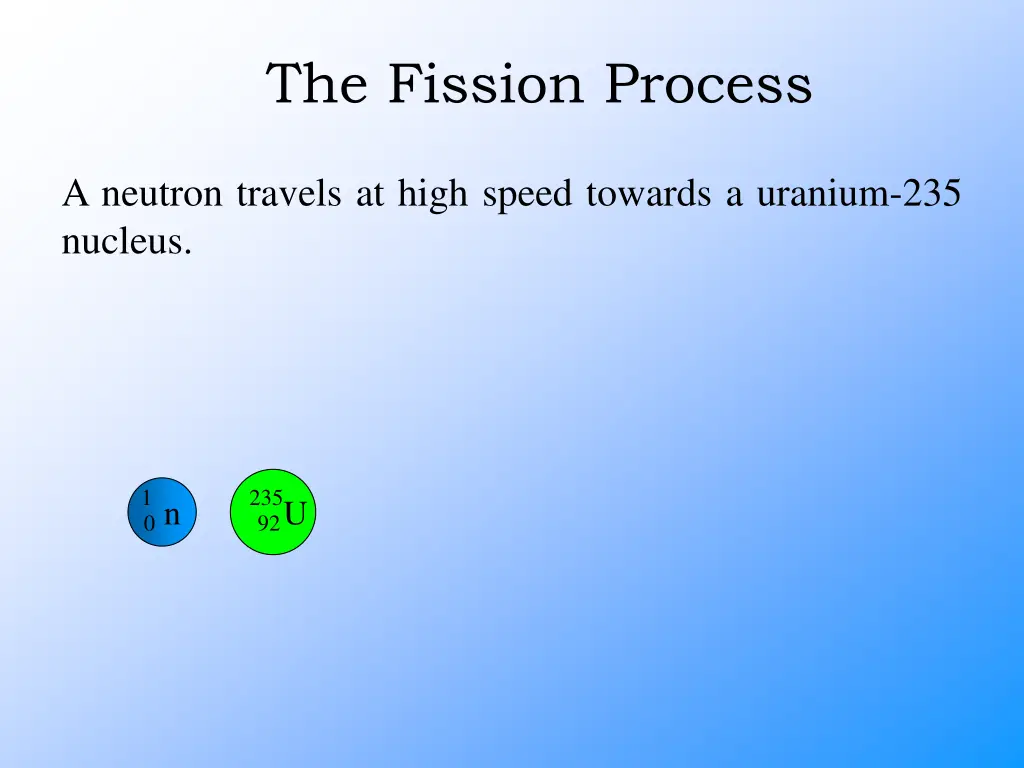 The Fission Process

A neutron travels at high speed towards a uranium-235 nucleus.

$^{1}_{0}n$

$^{235}_{92}U$